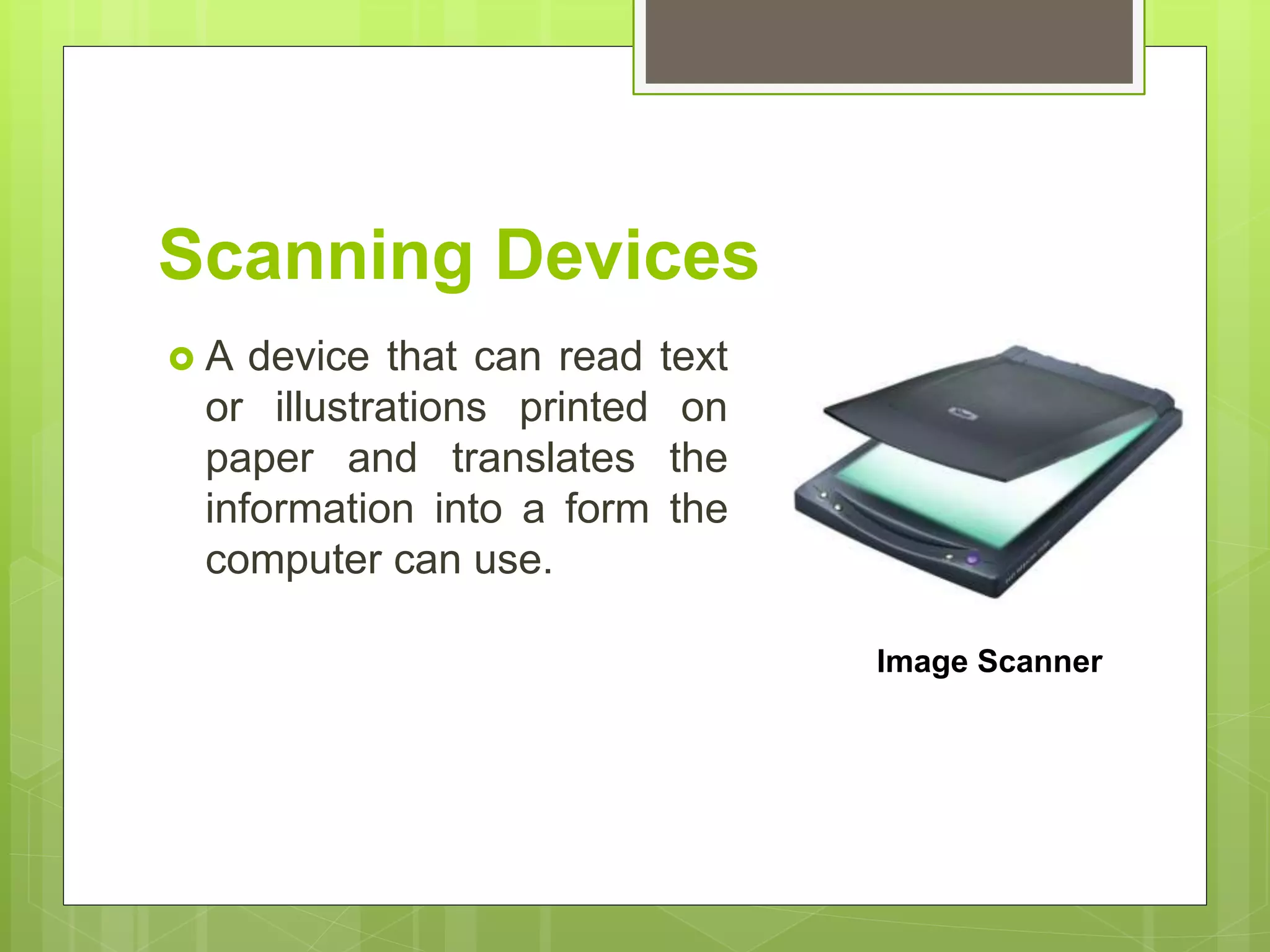 Scanning Devices

A device that can read text or illustrations printed on paper and translates the information into a form the computer can use.

Image Scanner